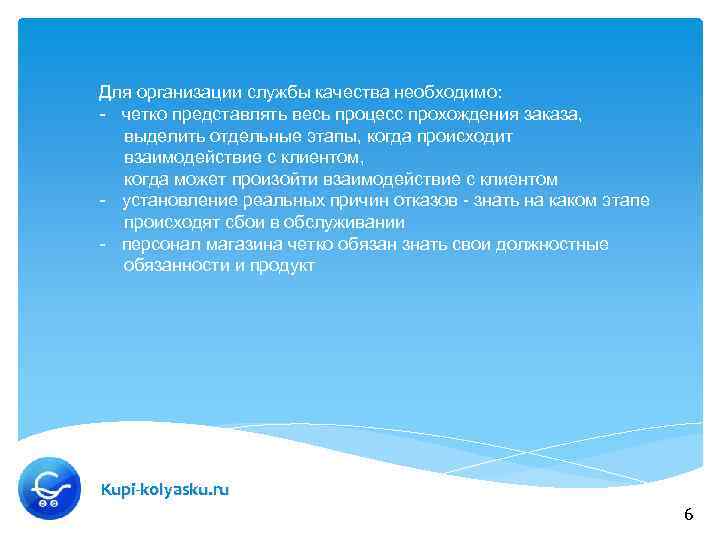 Для организации службы качества необходимо:
- четко представлять весь процесс прохождения заказа, выделить отдельные этапы, когда происходит взаимодействие с клиентом,
когда может произойти взаимодействие с клиентом
- установление реальных причин отказов - знать на каком этапе происходят сбои в обслуживании
- персонал магазина четко обязан знать свои должностные обязанности и продукт

Kupi-kolyasku.ru

6